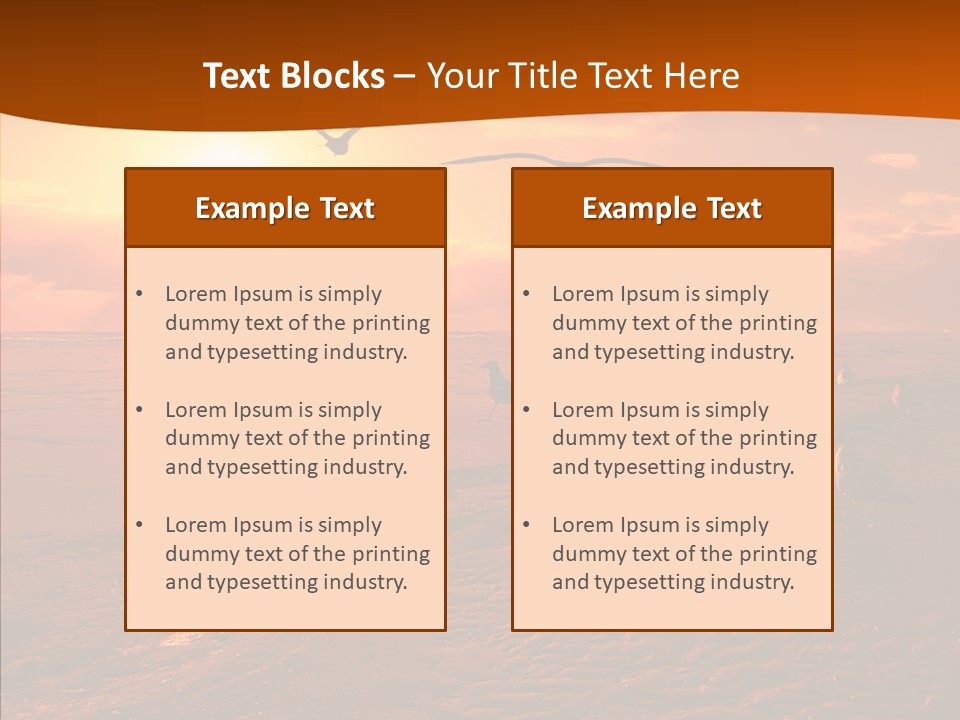 Text Blocks – Your Title Text Here

Example Text

• Lorem Ipsum is simply dummy text of the printing and typesetting industry.

• Lorem Ipsum is simply dummy text of the printing and typesetting industry.

• Lorem Ipsum is simply dummy text of the printing and typesetting industry.

Example Text

• Lorem Ipsum is simply dummy text of the printing and typesetting industry.

• Lorem Ipsum is simply dummy text of the printing and typesetting industry.

• Lorem Ipsum is simply dummy text of the printing and typesetting industry.